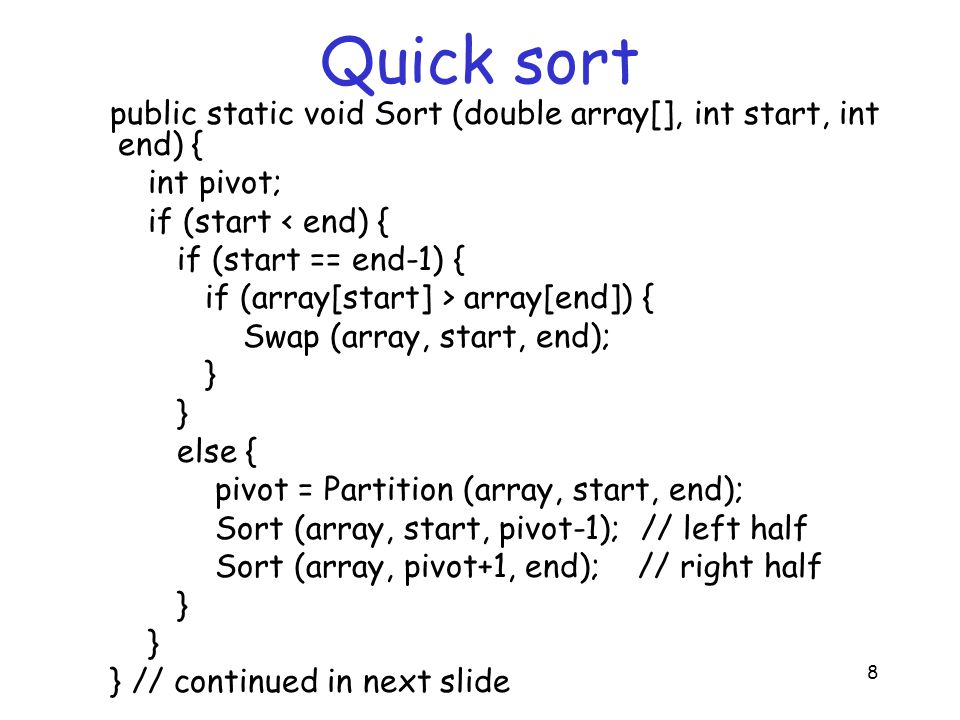 Quick sort

public static void Sort (double array[], int start, int end) {
    int pivot;
    if (start < end) {
        if (start == end-1) {
            if (array[start] > array[end]) {
                Swap (array, start, end);
            }
        }
        else {
            pivot = Partition (array, start, end);
            Sort (array, start, pivot-1);   // left half
            Sort (array, pivot+1, end);    // right half
        }
    }
} // continued in next slide

8